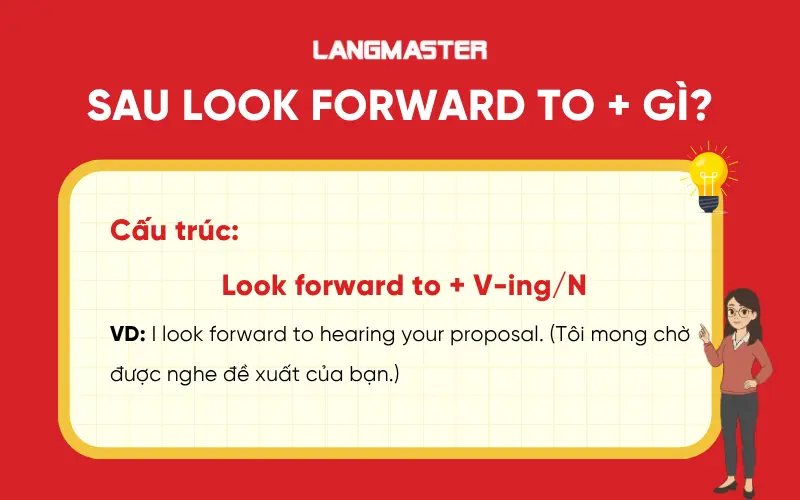 LANGMASTER

SAU LOOK FORWARD TO + GÌ?

Cấu trúc:

Look forward to + V-ing/N

VD: I look forward to hearing your proposal. (Tôi mong chờ được nghe đề xuất của bạn.)